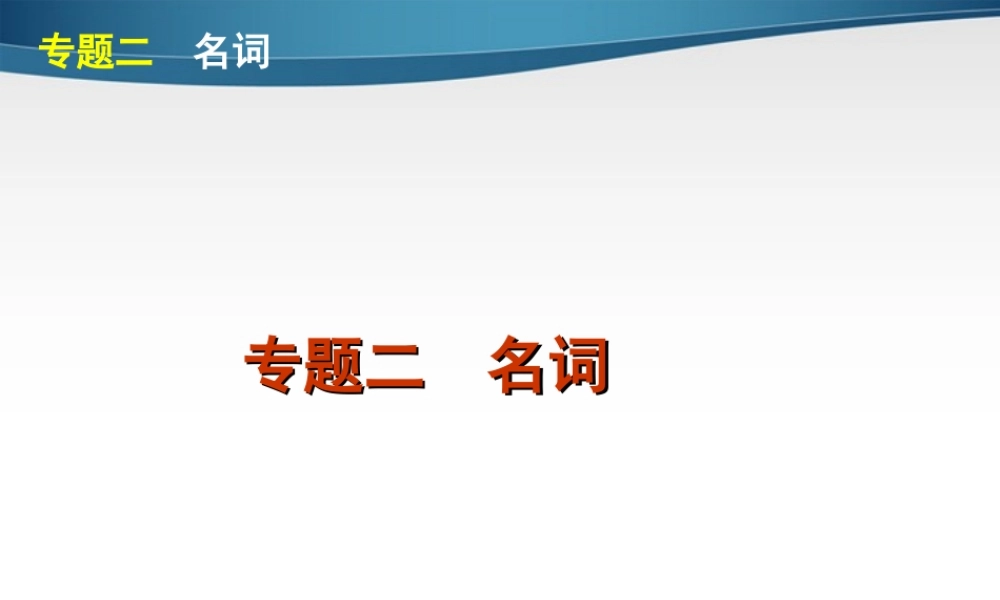 专题二　名词

专题二　名词